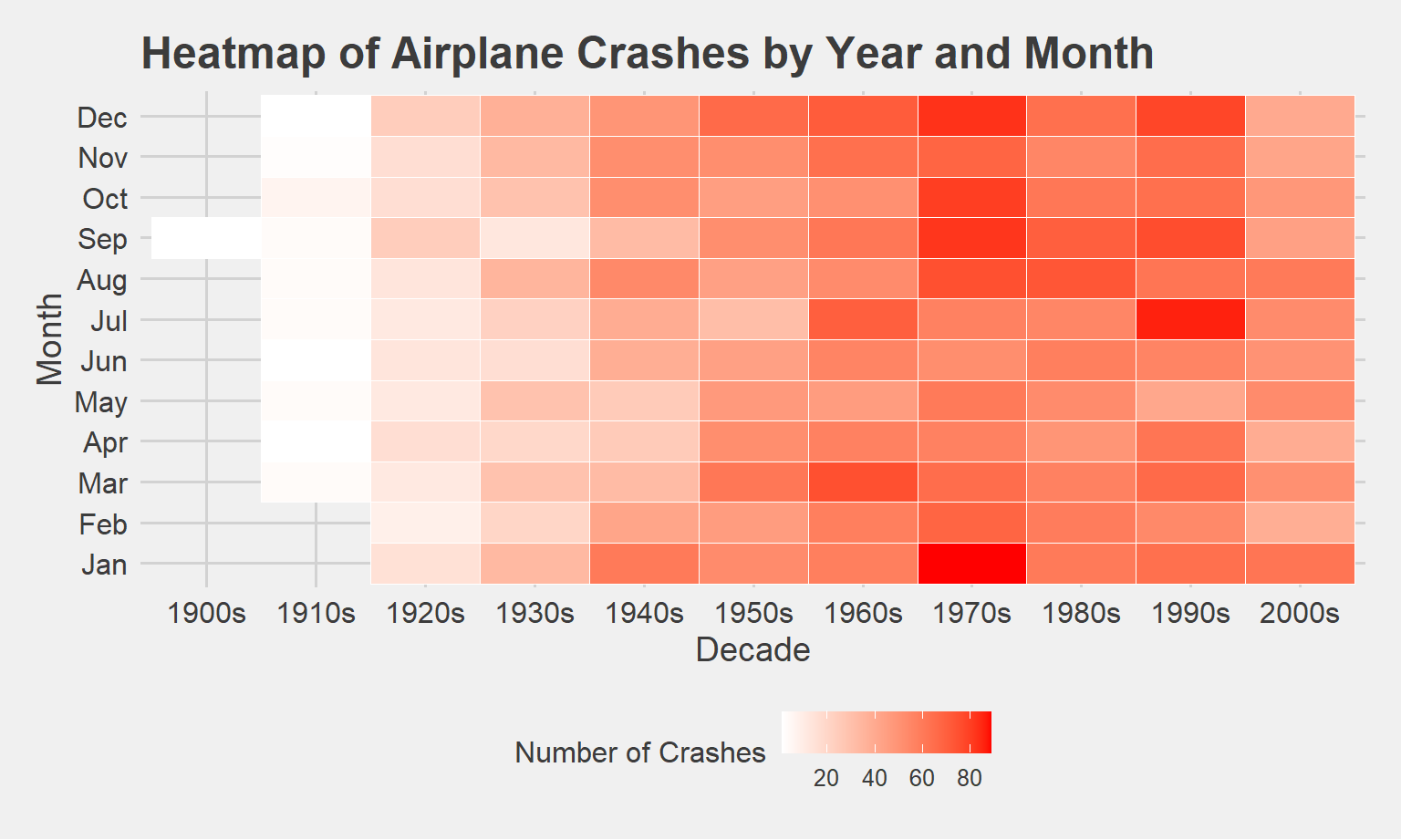 Heatmap of Airplane Crashes by Year and Month

Month

Dec
Nov
Oct
Sep
Aug
Jul
Jun
May
Apr
Mar
Feb
Jan

1900s 1910s 1920s 1930s 1940s 1950s 1960s 1970s 1980s 1990s 2000s

Decade

Number of Crashes

20 40 60 80